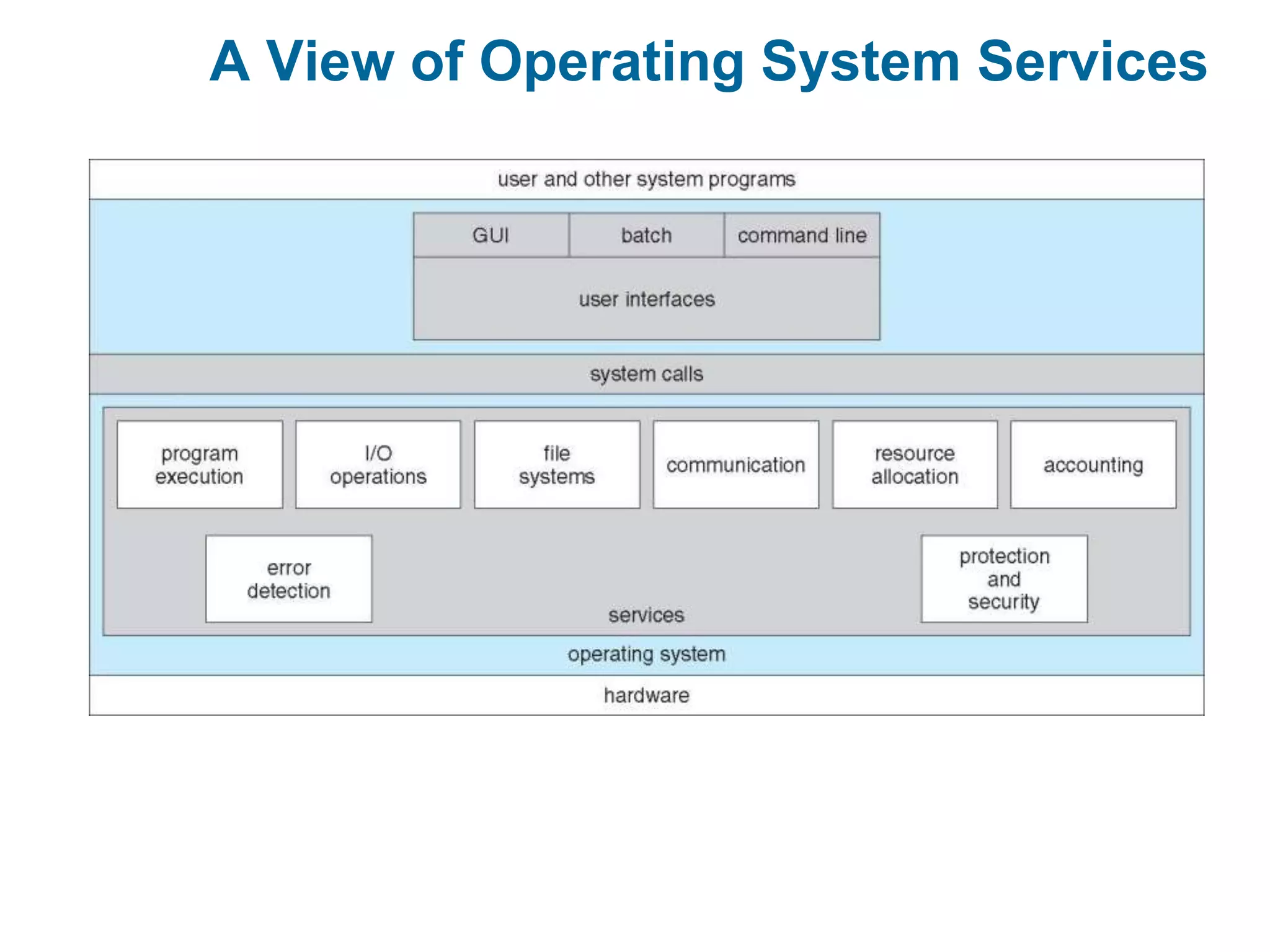 A View of Operating System Services

user and other system programs

GUI

batch

command line

user interfaces

system calls

program execution

I/O operations

file systems

communication

resource allocation

accounting

error detection

protection and security

services

operating system

hardware